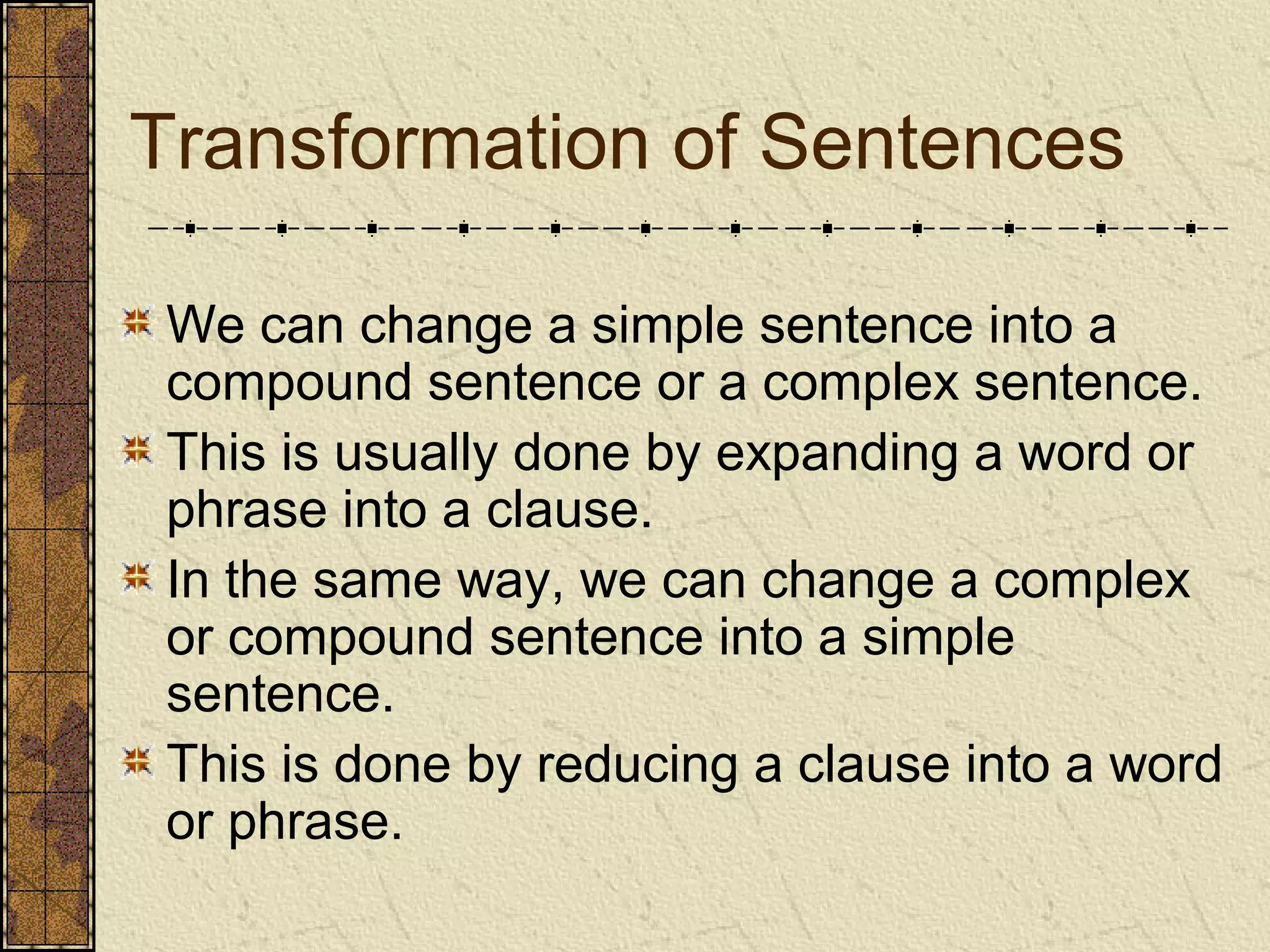 Transformation of Sentences

We can change a simple sentence into a compound sentence or a complex sentence.

This is usually done by expanding a word or phrase into a clause.

In the same way, we can change a complex or compound sentence into a simple sentence.

This is done by reducing a clause into a word or phrase.